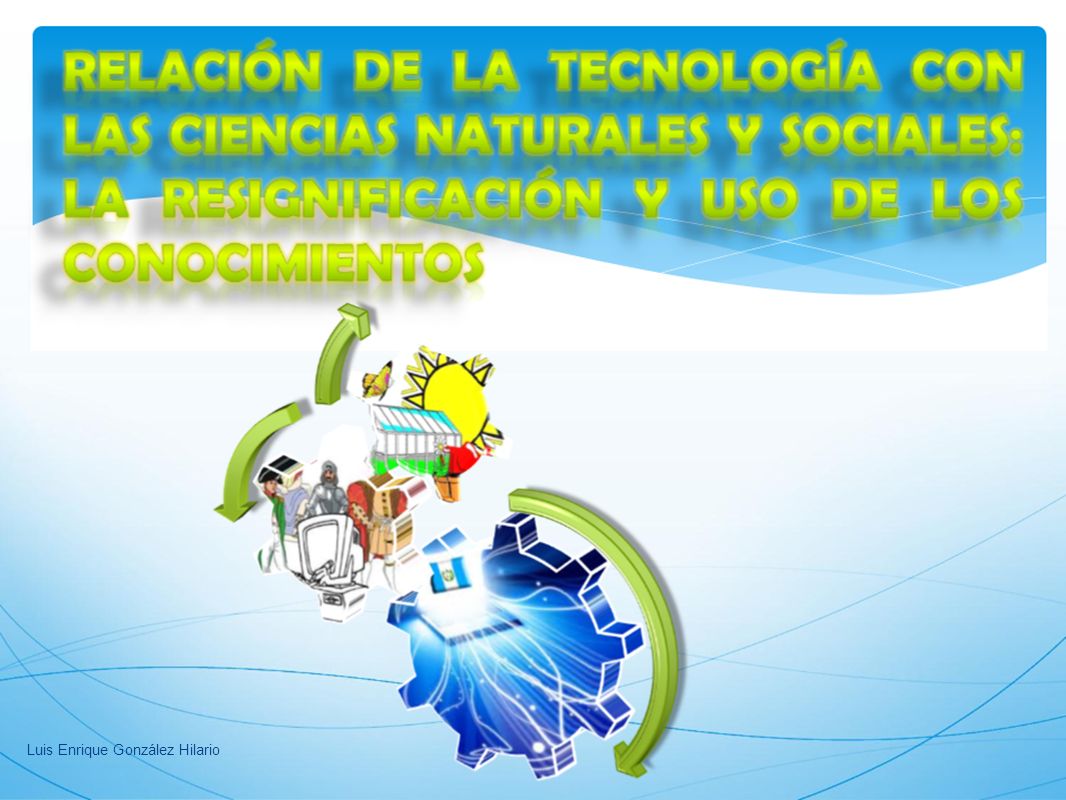 RELACIÓN DE LA TECNOLOGÍA CON LAS CIENCIAS NATURALES Y SOCIALES: LA RESIGNIFICACIÓN Y USO DE LOS CONOCIMIENTOS

Luis Enrique González Hilario